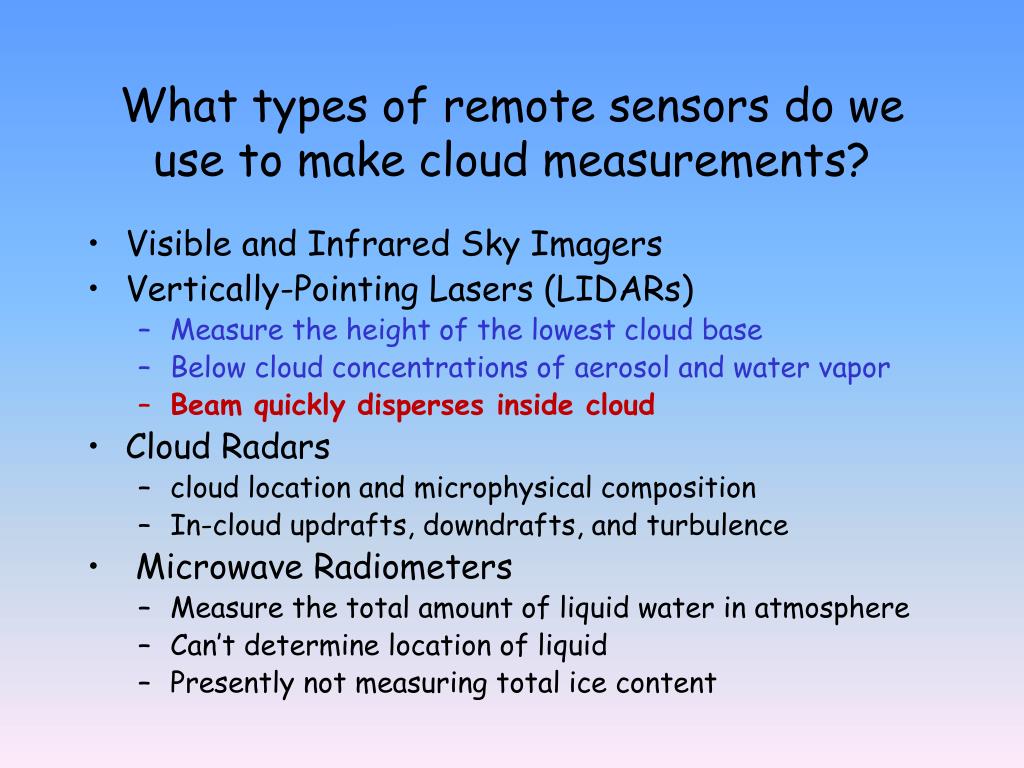 What types of remote sensors do we use to make cloud measurements?

• Visible and Infrared Sky Imagers
• Vertically-Pointing Lasers (LIDARs)
  – Measure the height of the lowest cloud base
  – Below cloud concentrations of aerosol and water vapor
  – Beam quickly disperses inside cloud
• Cloud Radars
  – cloud location and microphysical composition
  – In-cloud updrafts, downdrafts, and turbulence
• Microwave Radiometers
  – Measure the total amount of liquid water in atmosphere
  – Can't determine location of liquid
  – Presently not measuring total ice content